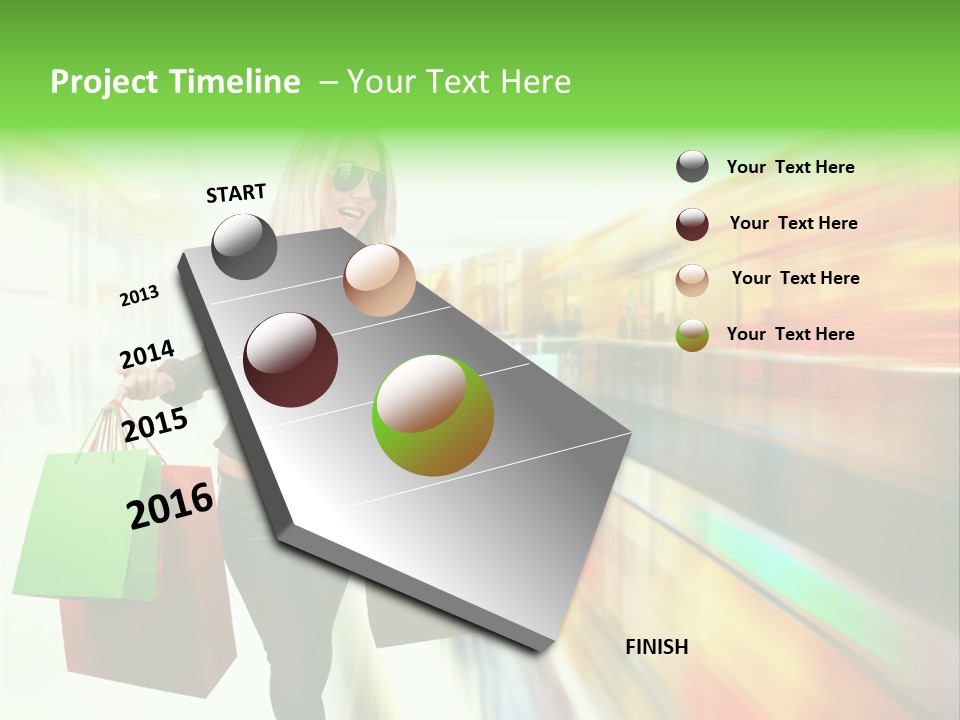 Project Timeline – Your Text Here

START

2013

2014

2015

2016

FINISH

Your Text Here

Your Text Here

Your Text Here

Your Text Here